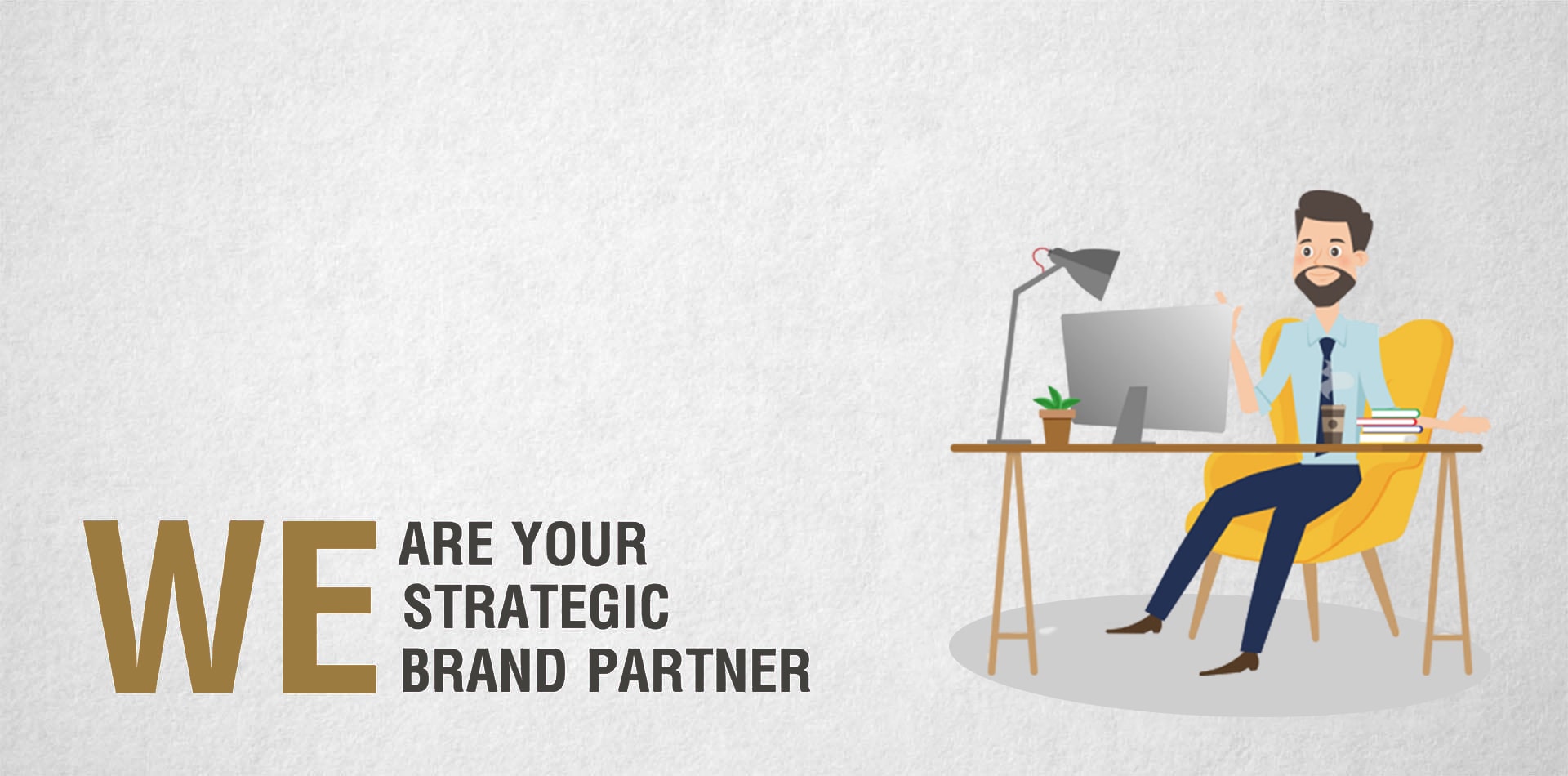 WE ARE YOUR STRATEGIC BRAND PARTNER